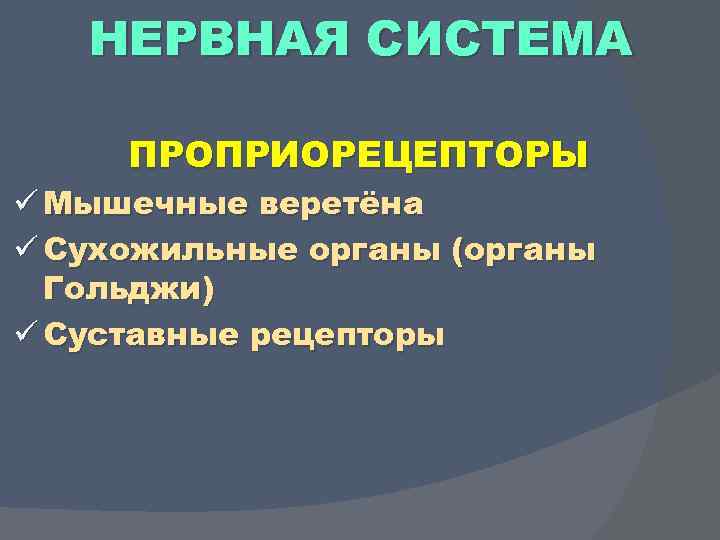 НЕРВНАЯ СИСТЕМА

ПРОПРИОРЕЦЕПТОРЫ

✓ Мышечные веретёна
✓ Сухожильные органы (органы Гольджи)
✓ Суставные рецепторы